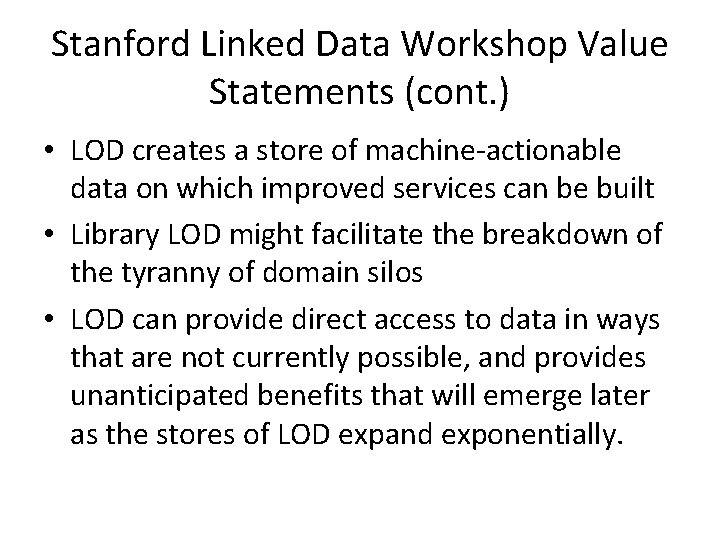 Stanford Linked Data Workshop Value Statements (cont.)

• LOD creates a store of machine-actionable data on which improved services can be built

• Library LOD might facilitate the breakdown of the tyranny of domain silos

• LOD can provide direct access to data in ways that are not currently possible, and provides unanticipated benefits that will emerge later as the stores of LOD expand exponentially.